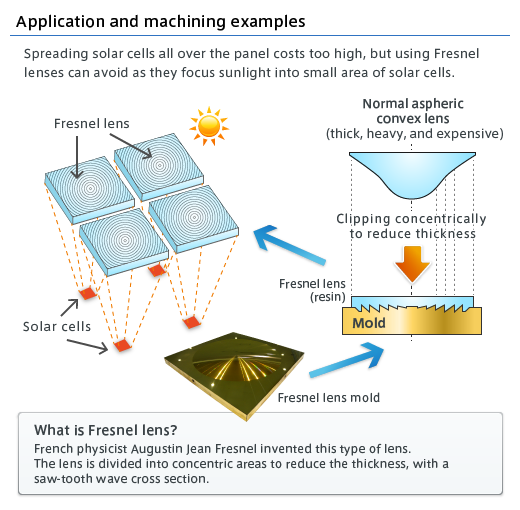 Application and machining examples

Spreading solar cells all over the panel costs too high, but using Fresnel lenses can avoid as they focus sunlight into small area of solar cells.

Fresnel lens

Solar cells

Normal aspheric convex lens
(thick, heavy, and expensive)

Clipping concentrically to reduce thickness

Fresnel lens (resin)

Mold

Fresnel lens mold

What is Fresnel lens?
French physicist Augustin Jean Fresnel invented this type of lens.
The lens is divided into concentric areas to reduce the thickness, with a saw-tooth wave cross section.